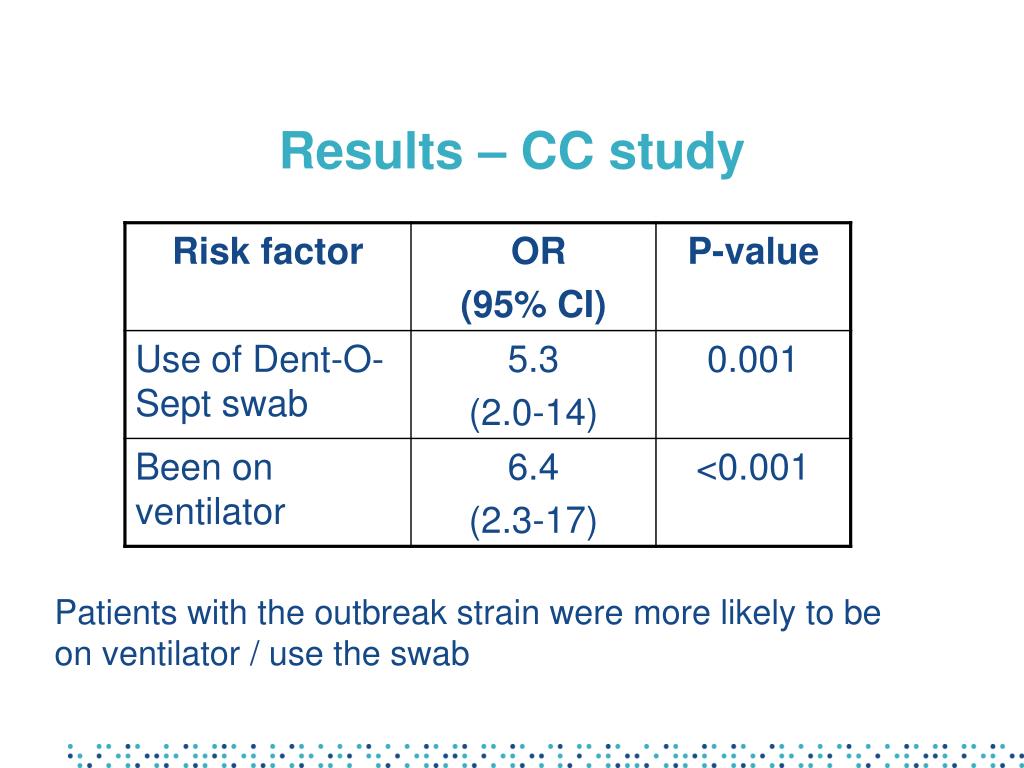 Results – CC study

| Risk factor | OR (95% CI) | P-value |
|---|---|---|
| Use of Dent-O-Sept swab | 5.3 (2.0-14) | 0.001 |
| Been on ventilator | 6.4 (2.3-17) | <0.001 |

Patients with the outbreak strain were more likely to be on ventilator / use the swab